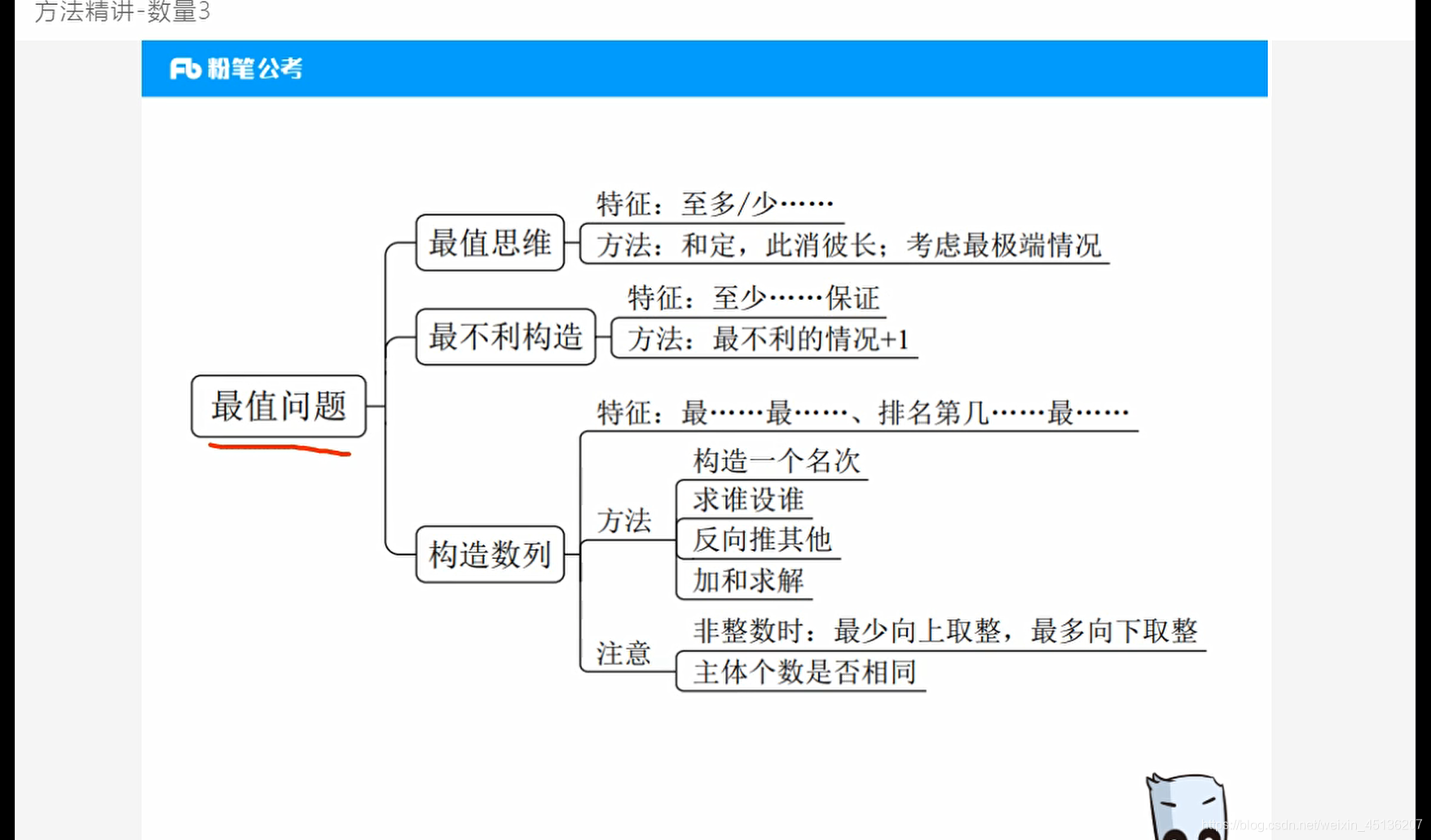 方法精讲-数量3

Fb 粉笔公考

最值问题

最值思维
特征：至多/少……
方法：和定，此消彼长；考虑最极端情况

最不利构造
特征：至少……保证
方法：最不利的情况+1

构造数列
特征：最……最……、排名第几……最……
方法
构造一个名次
求谁设谁
反向推其他
加和求解
注意
非整数时：最少向上取整，最多向下取整
主体个数是否相同

https://blog.csdn.net/weixin_45136207